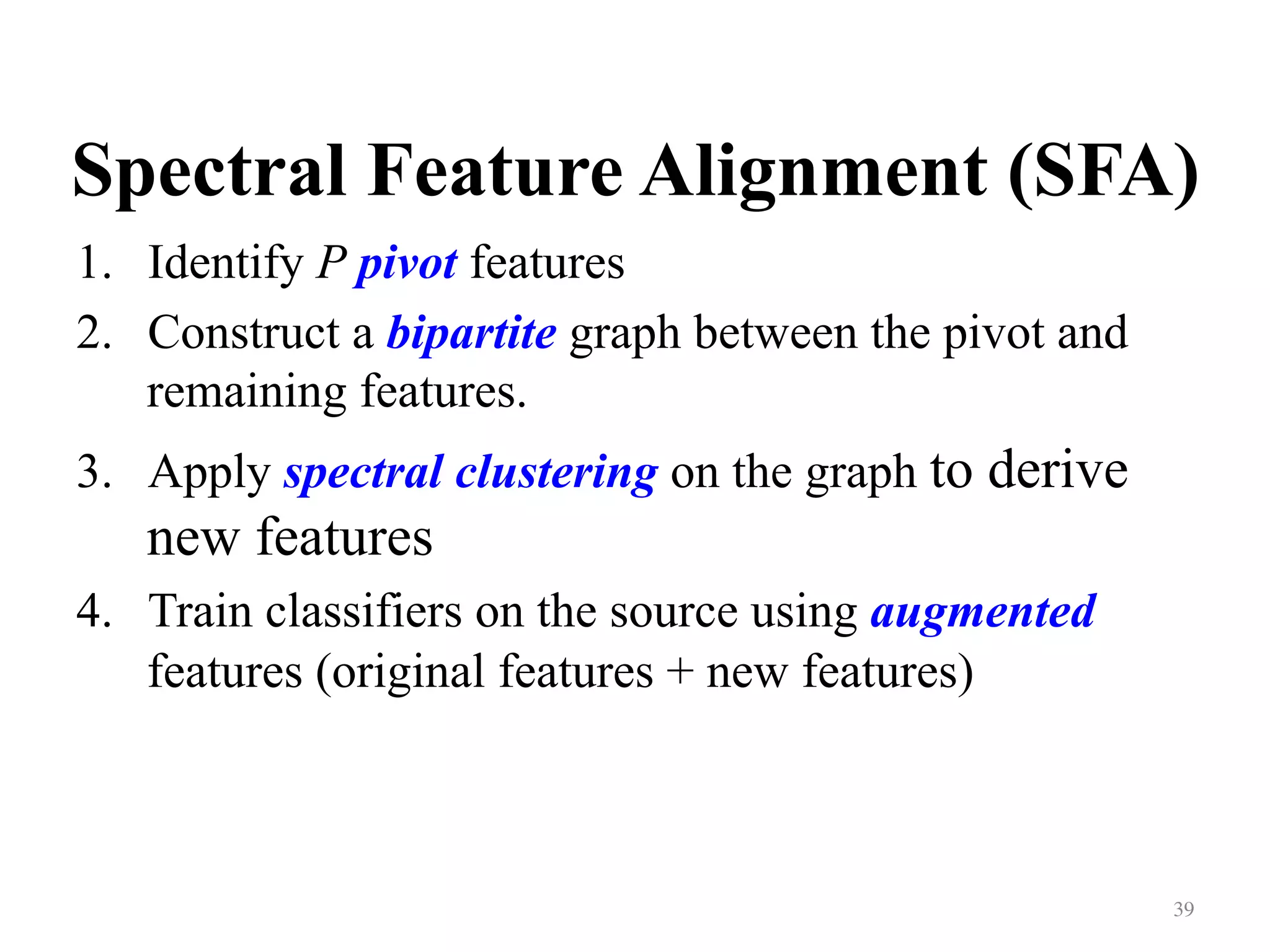 Spectral Feature Alignment (SFA)

1. Identify $P$ pivot features
2. Construct a bipartite graph between the pivot and remaining features.
3. Apply spectral clustering on the graph to derive new features
4. Train classifiers on the source using augmented features (original features + new features)

39